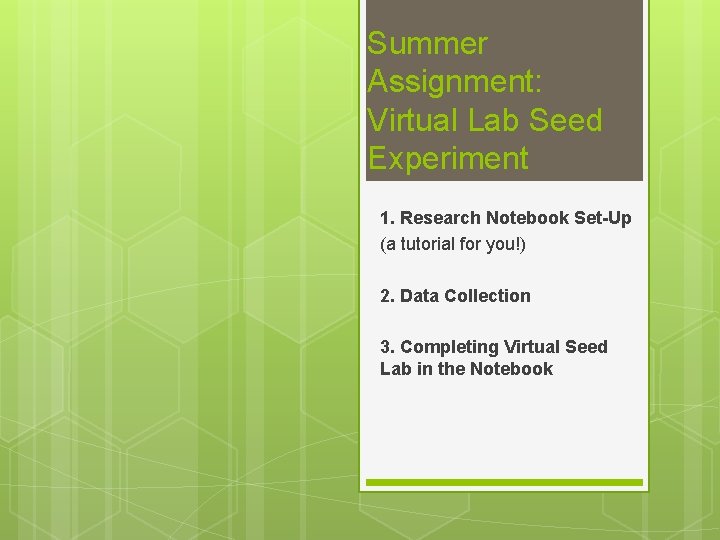 Summer Assignment: Virtual Lab Seed Experiment

1. Research Notebook Set-Up (a tutorial for you!)

2. Data Collection

3. Completing Virtual Seed Lab in the Notebook